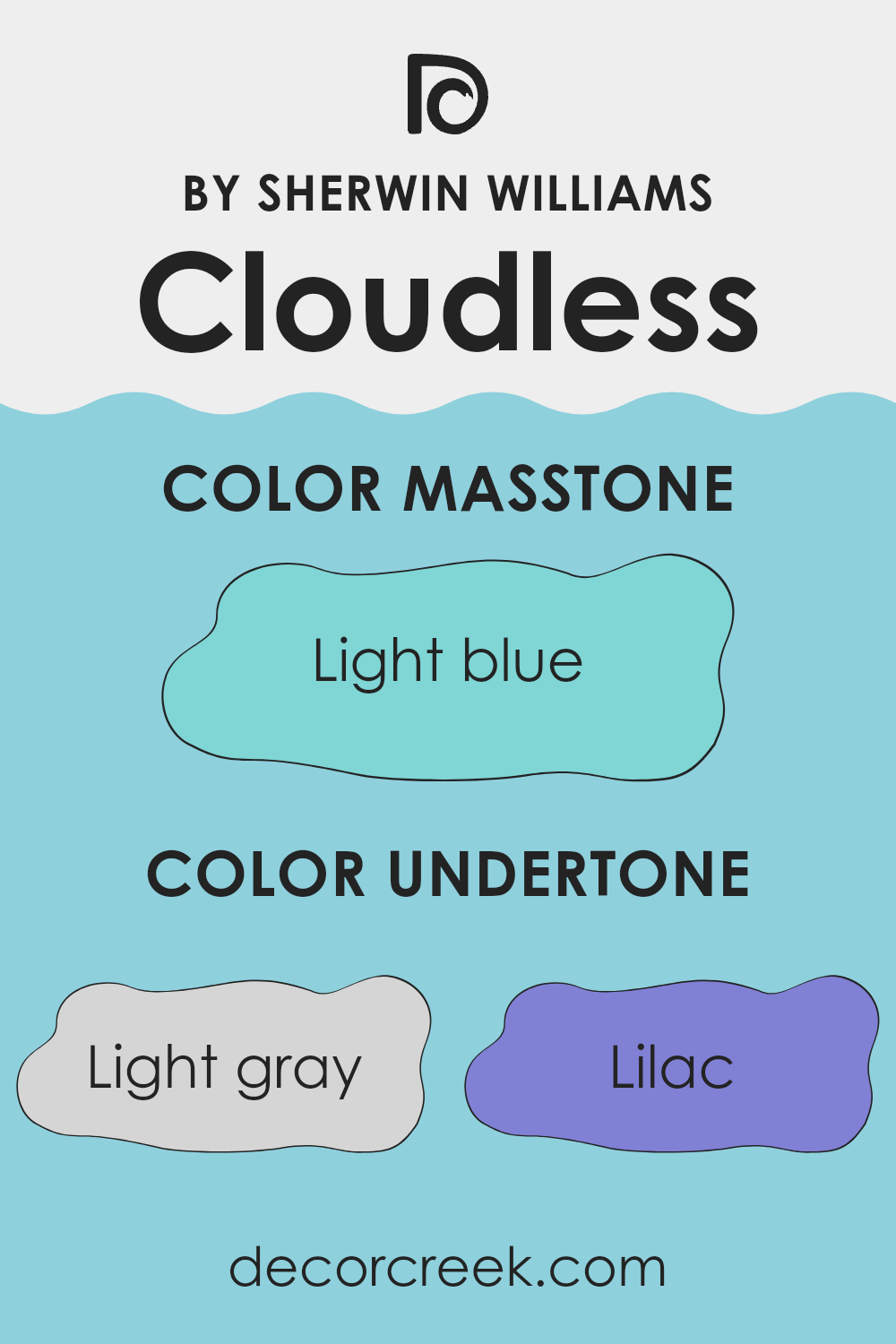 BY SHERWIN WILLIAMS

Cloudless

COLOR MASSTONE

Light blue

COLOR UNDERTONE

Light gray

Lilac

decorcreek.com